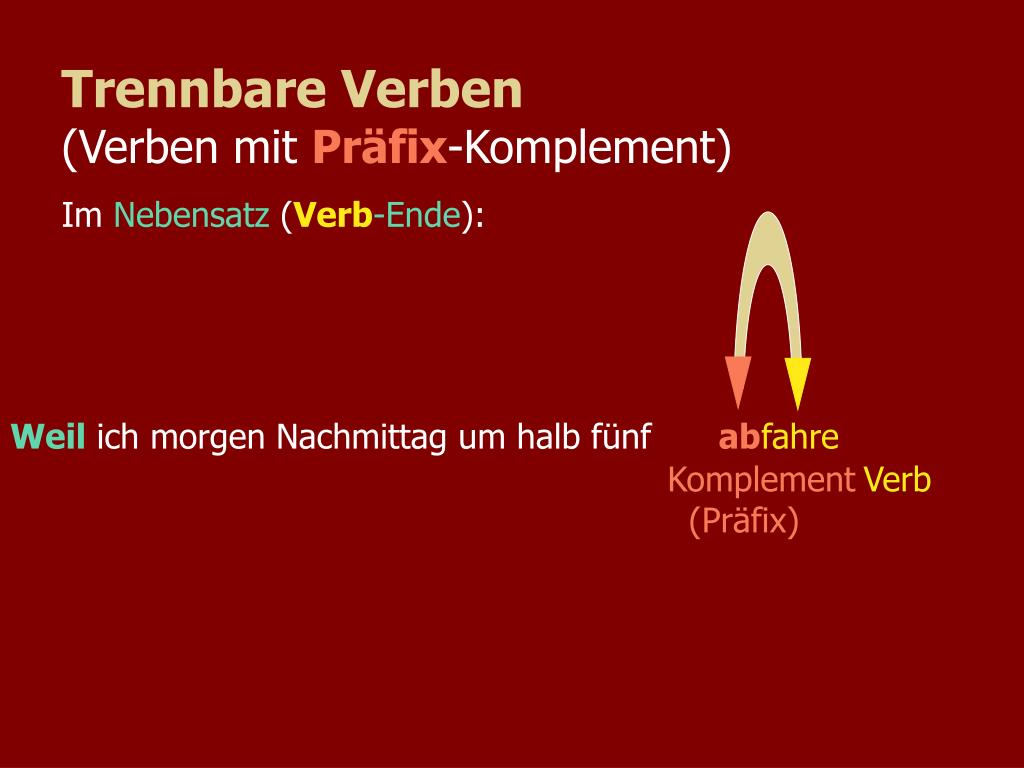 Trennbare Verben
(Verben mit Präfix-Komplement)

Im Nebensatz (Verb-Ende):

Weil ich morgen Nachmittag um halb fünf abfahre

Komplement Verb
(Präfix)